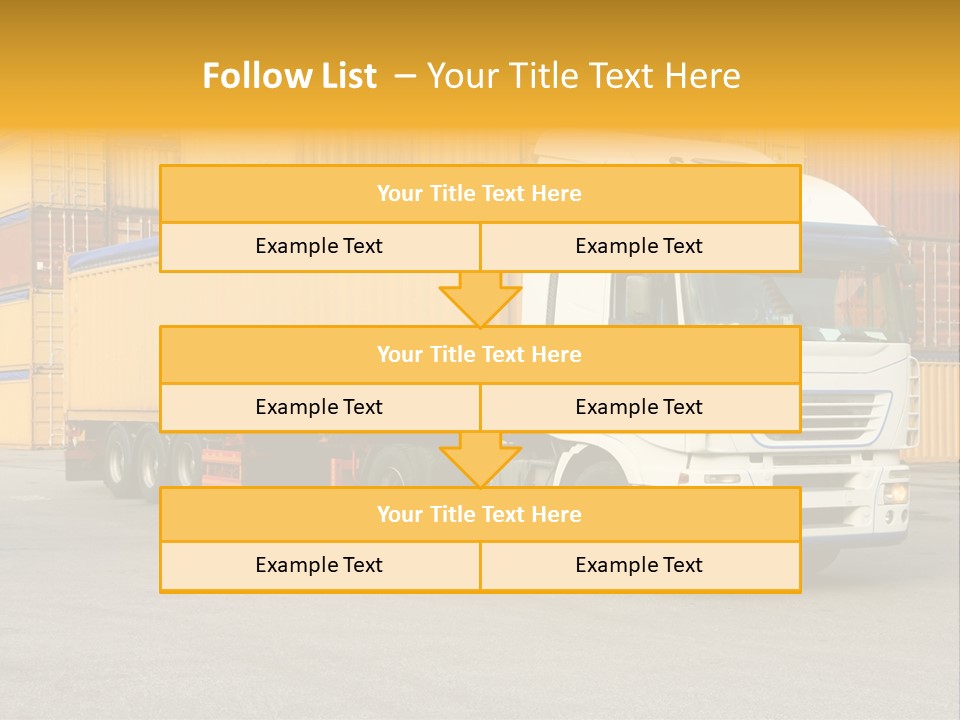 Follow List – Your Title Text Here

Your Title Text Here

Example Text

Example Text

Your Title Text Here

Example Text

Example Text

Your Title Text Here

Example Text

Example Text